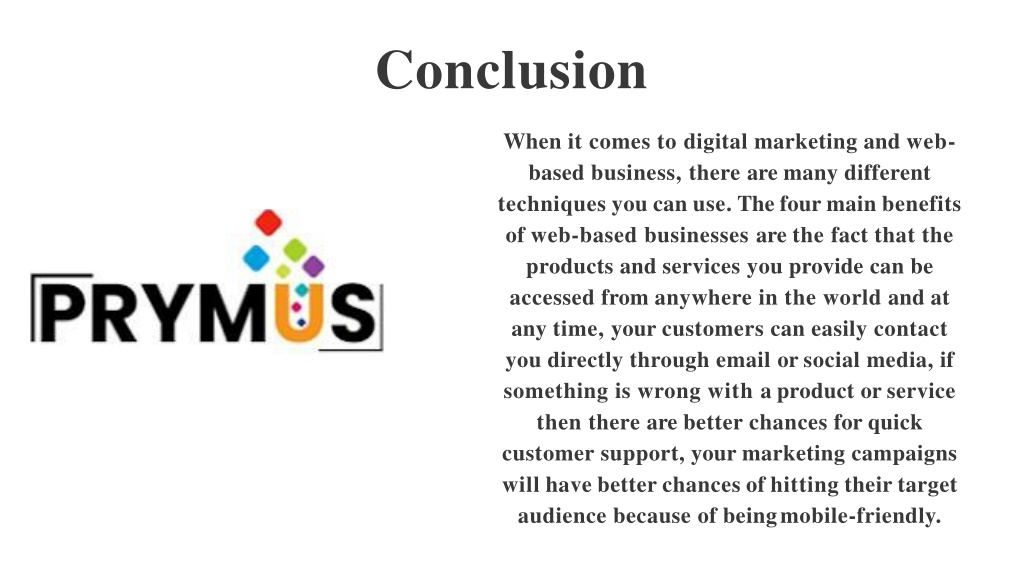 Conclusion

PRYMUS

When it comes to digital marketing and web-based business, there are many different techniques you can use. The four main benefits of web-based businesses are the fact that the products and services you provide can be accessed from anywhere in the world and at any time, your customers can easily contact you directly through email or social media, if something is wrong with a product or service then there are better chances for quick customer support, your marketing campaigns will have better chances of hitting their target audience because of being mobile-friendly.